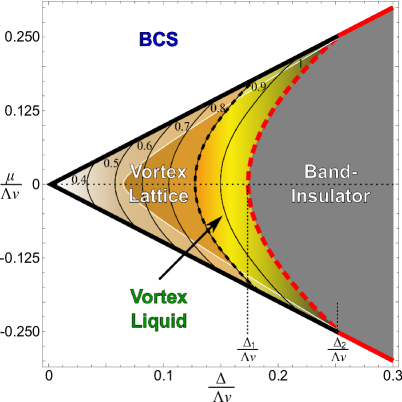 0.250

0.125

$\frac{\mu}{\Lambda v}$ 0

-0.125

-0.250

BCS

0.4

0.5

0.6

0.7

0.8

0.9

1

Vortex Lattice

Band-Insulator

Vortex Liquid

$\frac{\Delta_1}{\Lambda v}$

$\frac{\Delta_2}{\Lambda v}$

0

0.1

0.2

0.3

$\frac{\Delta}{\Lambda v}$